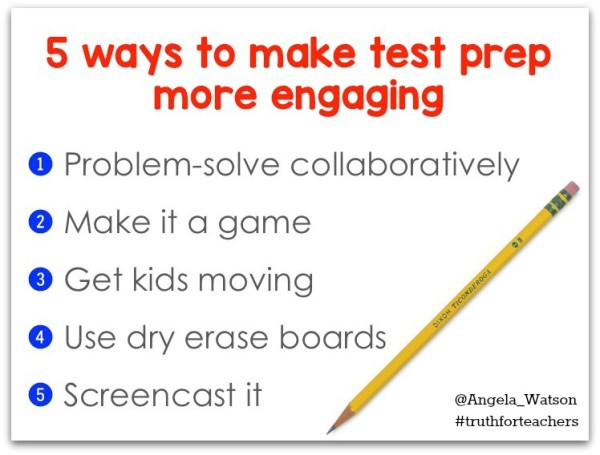 5 ways to make test prep more engaging

1 Problem-solve collaboratively

2 Make it a game

3 Get kids moving

4 Use dry erase boards

5 Screencast it

DIXON TICONDEROGA

@Angela_Watson
#truthforteachers